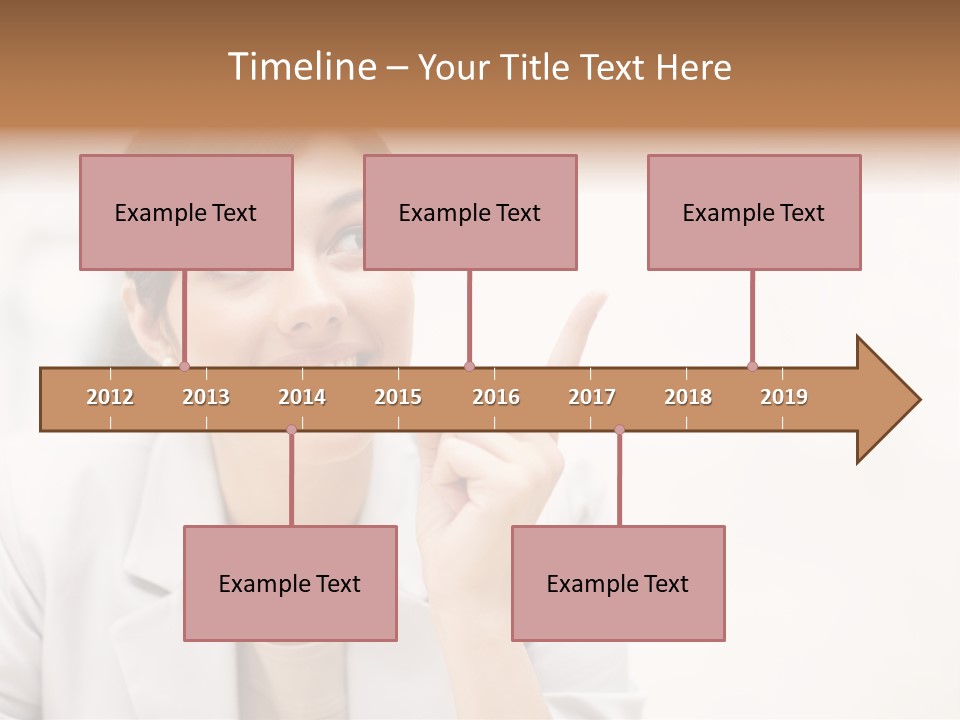 Timeline – Your Title Text Here

Example Text

Example Text

Example Text

2012 2013 2014 2015 2016 2017 2018 2019

Example Text

Example Text